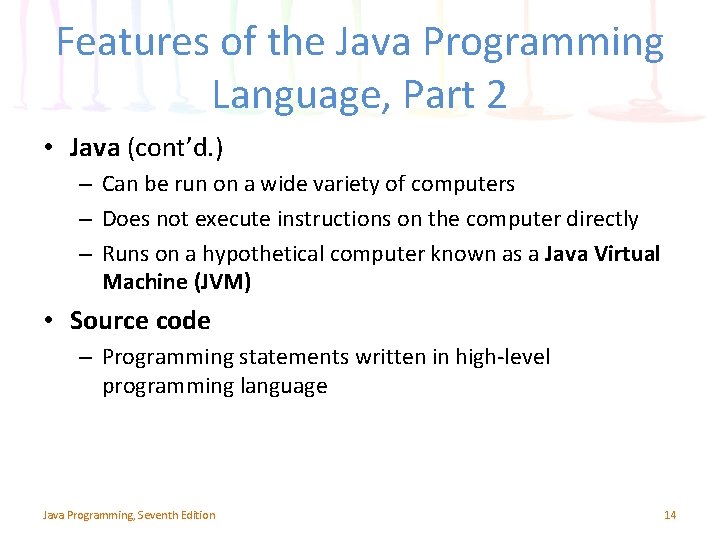 Features of the Java Programming Language, Part 2

• Java (cont'd.)
– Can be run on a wide variety of computers
– Does not execute instructions on the computer directly
– Runs on a hypothetical computer known as a Java Virtual Machine (JVM)

• Source code
– Programming statements written in high-level programming language

Java Programming, Seventh Edition

14